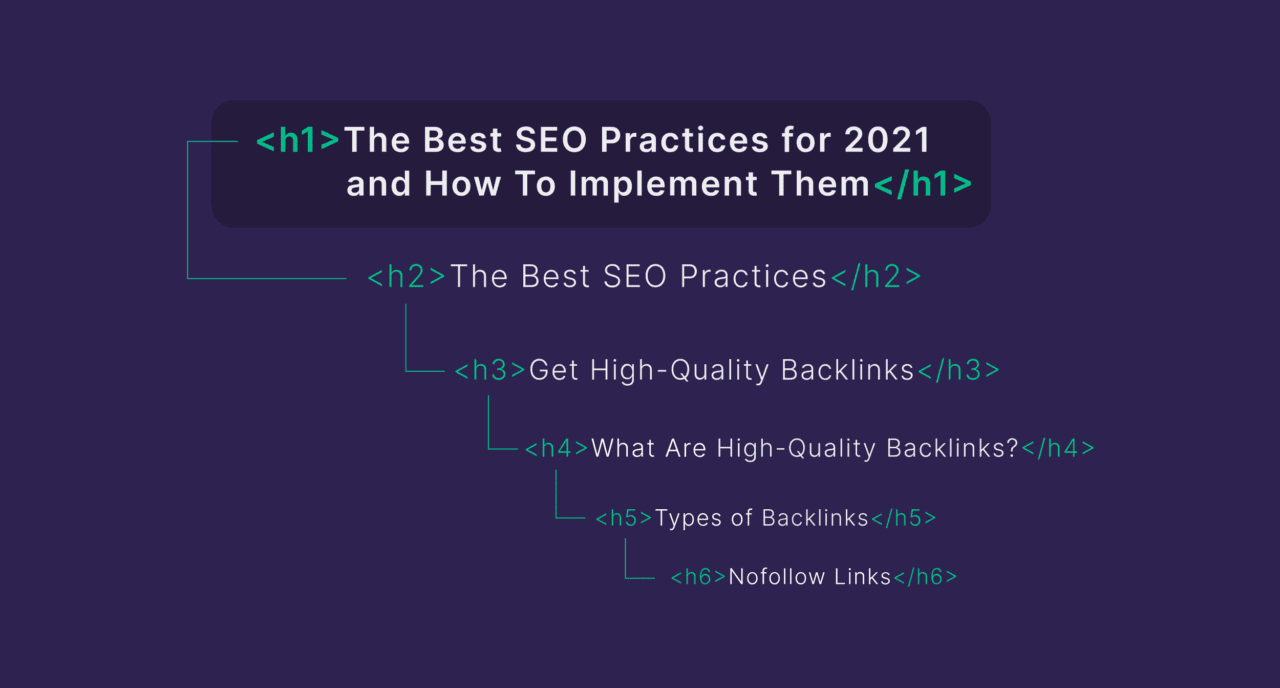 <h1>The Best SEO Practices for 2021 and How To Implement Them</h1>

<h2>The Best SEO Practices</h2>

<h3>Get High-Quality Backlinks</h3>

<h4>What Are High-Quality Backlinks?</h4>

<h5>Types of Backlinks</h5>

<h6>Nofollow Links</h6>